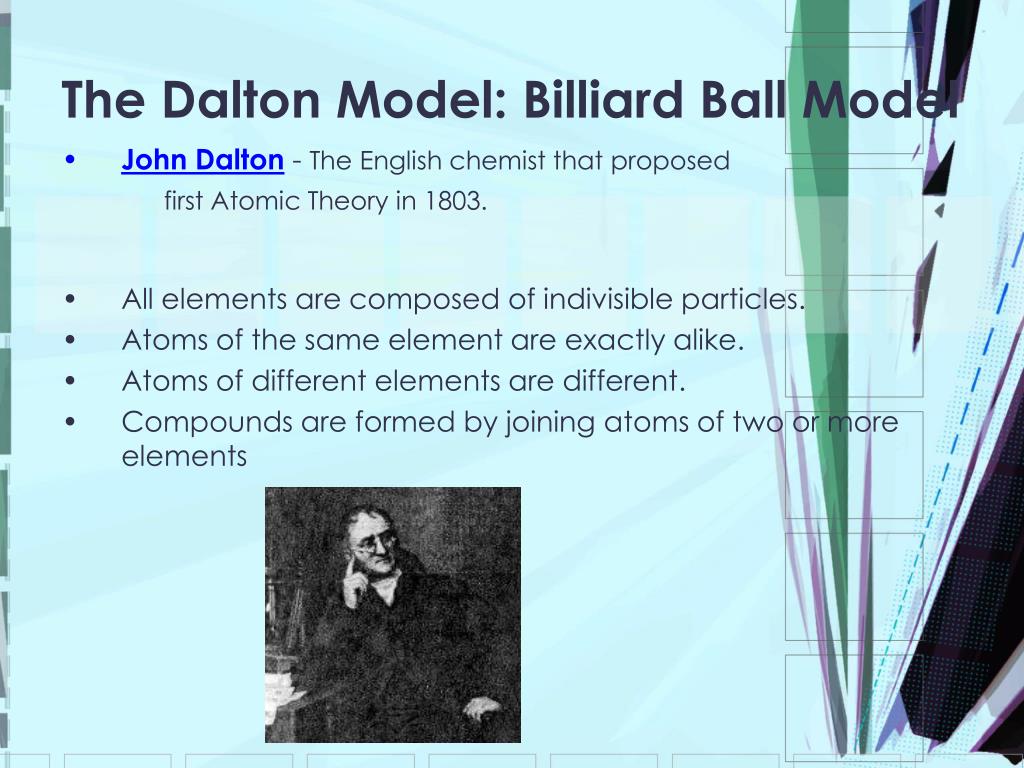 The Dalton Model: Billiard Ball Model

• John Dalton - The English chemist that proposed first Atomic Theory in 1803.

• All elements are composed of indivisible particles.
• Atoms of the same element are exactly alike.
• Atoms of different elements are different.
• Compounds are formed by joining atoms of two or more elements